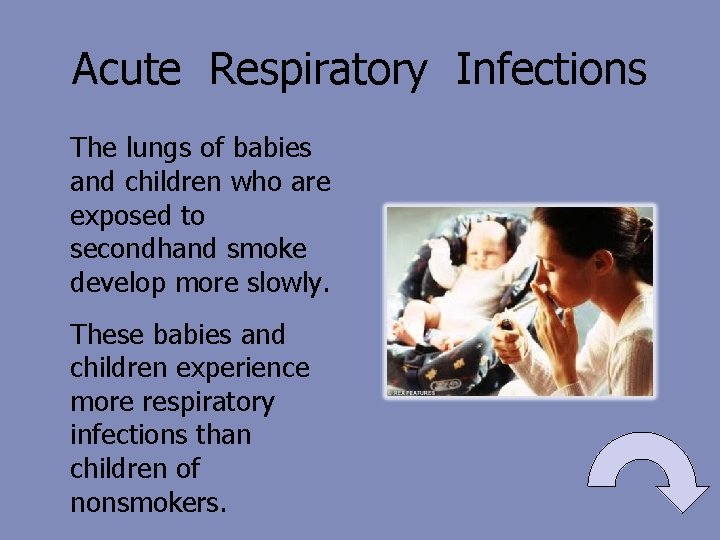 Acute Respiratory Infections

The lungs of babies and children who are exposed to secondhand smoke develop more slowly.

These babies and children experience more respiratory infections than children of nonsmokers.

© REX FEATURES